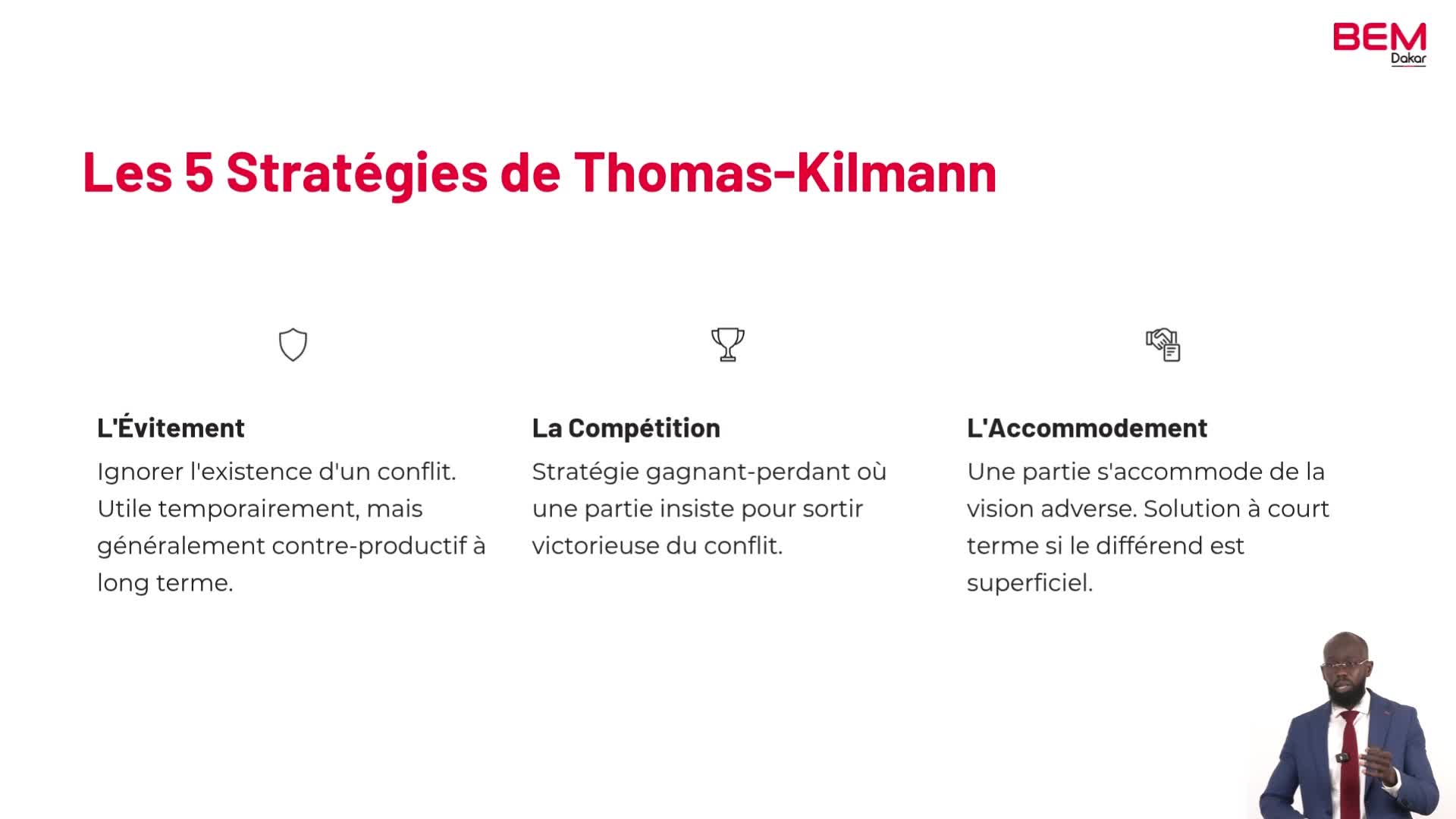 BEM
Dakar

Les 5 Stratégies de Thomas-Kilmann

L'Évitement

Ignorer l'existence d'un conflit. Utile temporairement, mais généralement contre-productif à long terme.

La Compétition

Stratégie gagnant-perdant où une partie insiste pour sortir victorieuse du conflit.

L'Accommodement

Une partie s'accommode de la vision adverse. Solution à court terme si le différend est superficiel.